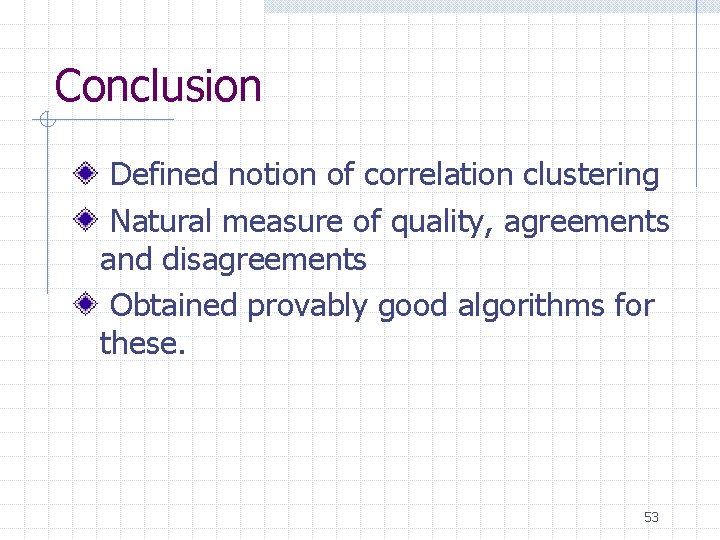 Conclusion

Defined notion of correlation clustering

Natural measure of quality, agreements and disagreements

Obtained provably good algorithms for these.

53